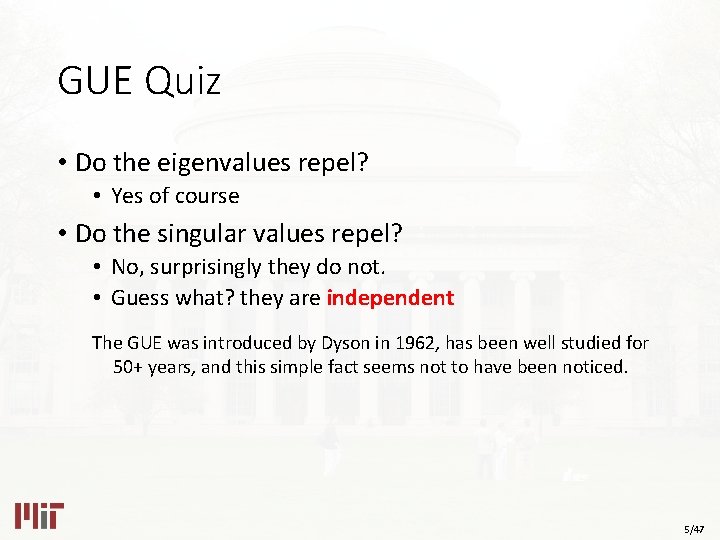 GUE Quiz

• Do the eigenvalues repel?
  • Yes of course
• Do the singular values repel?
  • No, surprisingly they do not.
  • Guess what? they are independent

The GUE was introduced by Dyson in 1962, has been well studied for 50+ years, and this simple fact seems not to have been noticed.

MIT

5/47